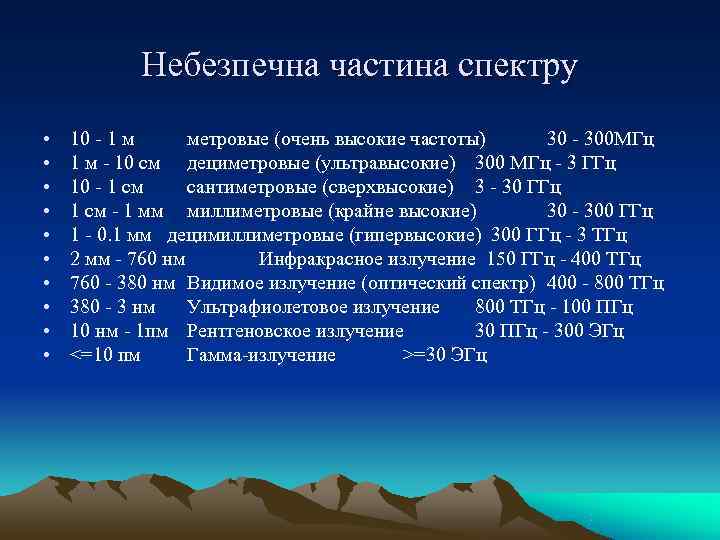 Небезпечна частина спектру

• 10 - 1 м метровые (очень высокие частоты) 30 - 300МГц
• 1 м - 10 см дециметровые (ультравысокие) 300 МГц - 3 ГГц
• 10 - 1 см сантиметровые (сверхвысокие) 3 - 30 ГГц
• 1 см - 1 мм миллиметровые (крайне высокие) 30 - 300 ГГц
• 1 - 0.1 мм децимиллиметровые (гипервысокие) 300 ГГц - 3 ТГц
• 2 мм - 760 нм Инфракрасное излучение 150 ГГц - 400 ТГц
• 760 - 380 нм Видимое излучение (оптический спектр) 400 - 800 ТГц
• 380 - 3 нм Ультрафиолетовое излучение 800 ТГц - 100 ПГц
• 10 нм - 1пм Рентгеновское излучение 30 ПГц - 300 ЭГц
• <=10 пм Гамма-излучение >=30 ЭГц